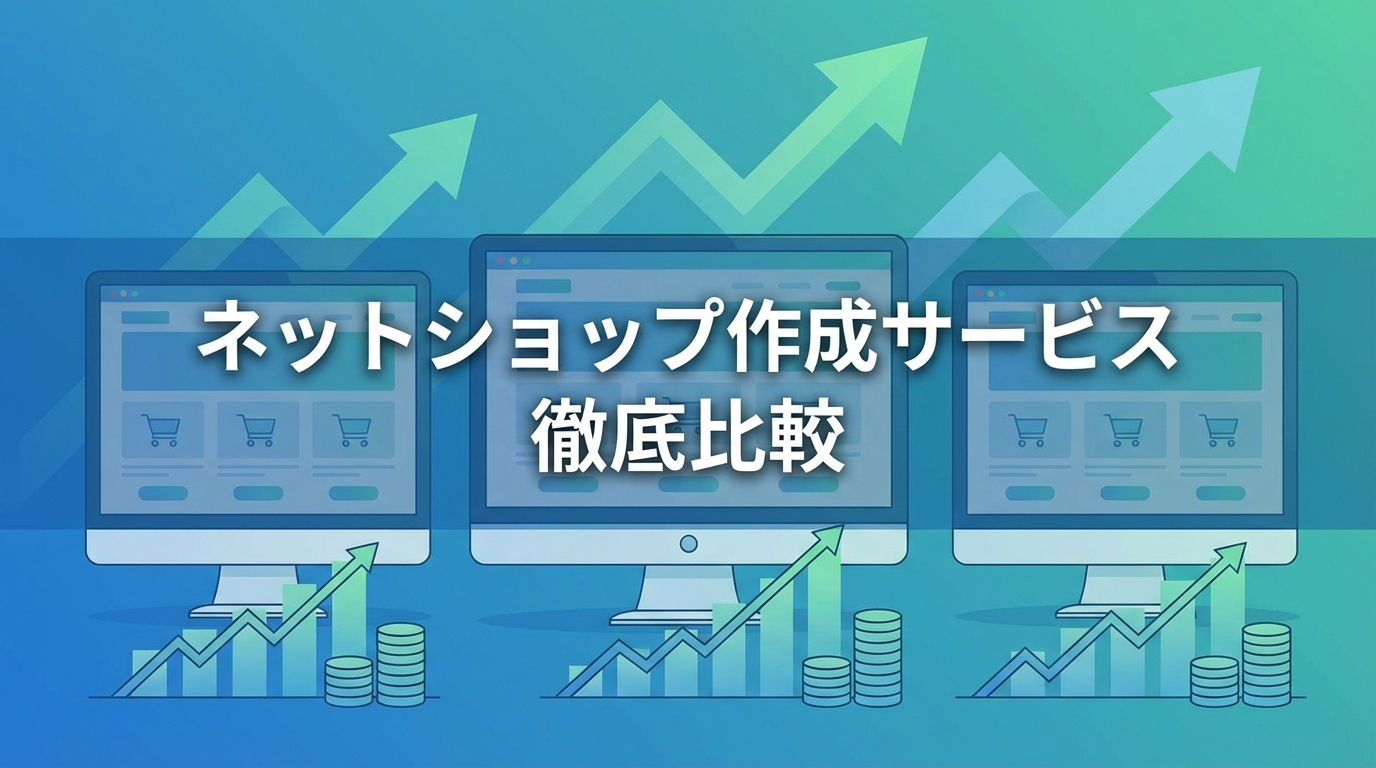 ネットショップ作成サービス
徹底比較